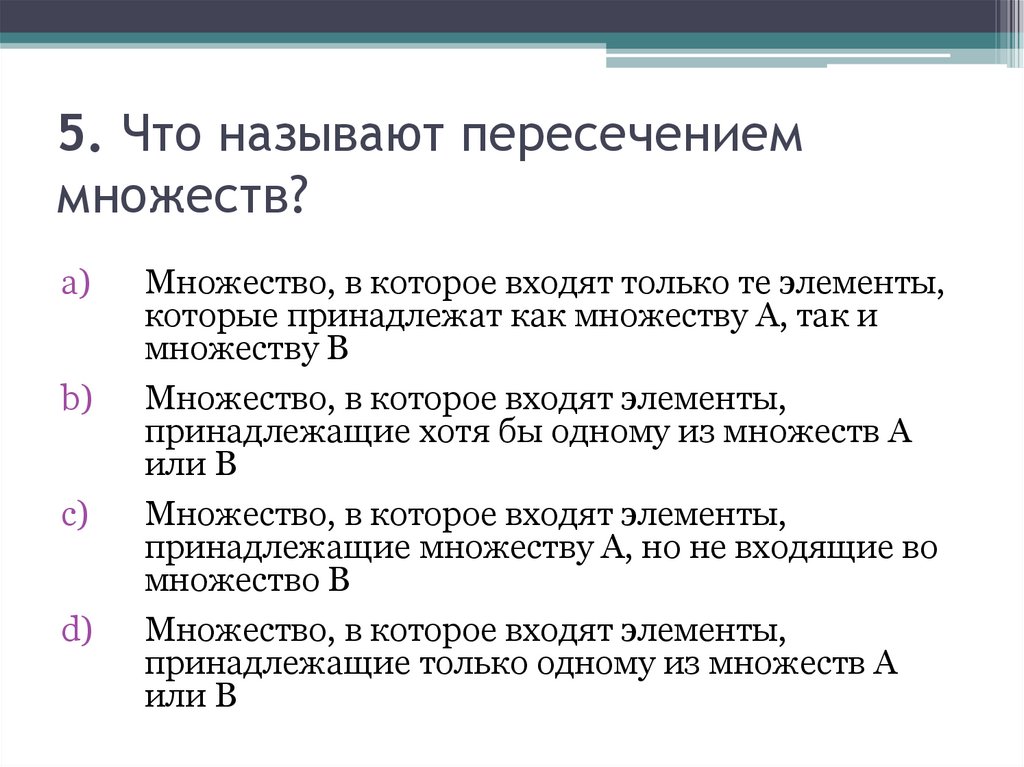 5. Что называют пересечением множеств?

a) Множество, в которое входят только те элементы, которые принадлежат как множеству А, так и множеству В

b) Множество, в которое входят элементы, принадлежащие хотя бы одному из множеств А или В

c) Множество, в которое входят элементы, принадлежащие множеству А, но не входящие во множество В

d) Множество, в которое входят элементы, принадлежащие только одному из множеств А или В